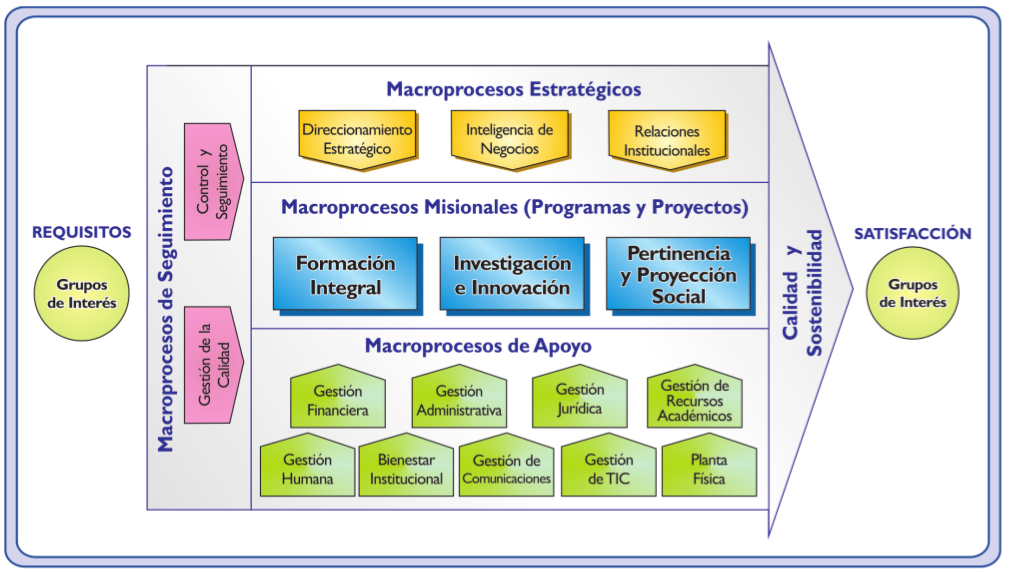 REQUISITOS

Grupos de Interés

Macroprocesos de Seguimiento

Control y Seguimiento

Gestión de la Calidad

Macroprocesos Estratégicos

Direccionamiento Estratégico

Inteligencia de Negocios

Relaciones Institucionales

Macroprocesos Misionales (Programas y Proyectos)

Formación Integral

Investigación e Innovación

Pertinencia y Proyección Social

Macroprocesos de Apoyo

Gestión Financiera

Gestión Administrativa

Gestión Jurídica

Gestión de Recursos Académicos

Gestión Humana

Bienestar Institucional

Gestión de Comunicaciones

Gestión de TIC

Planta Física

Calidad y Sostenibilidad

SATISFACCIÓN

Grupos de Interés